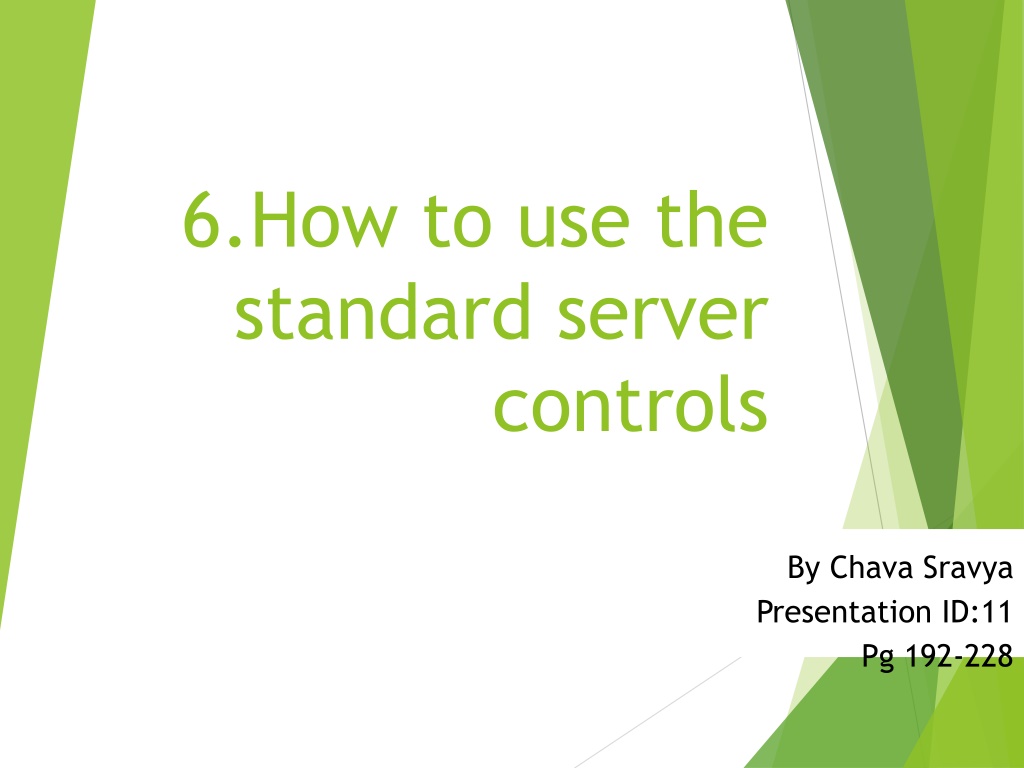 6.How to use the standard server controls

By Chava Sravya
Presentation ID:11
Pg 192-228